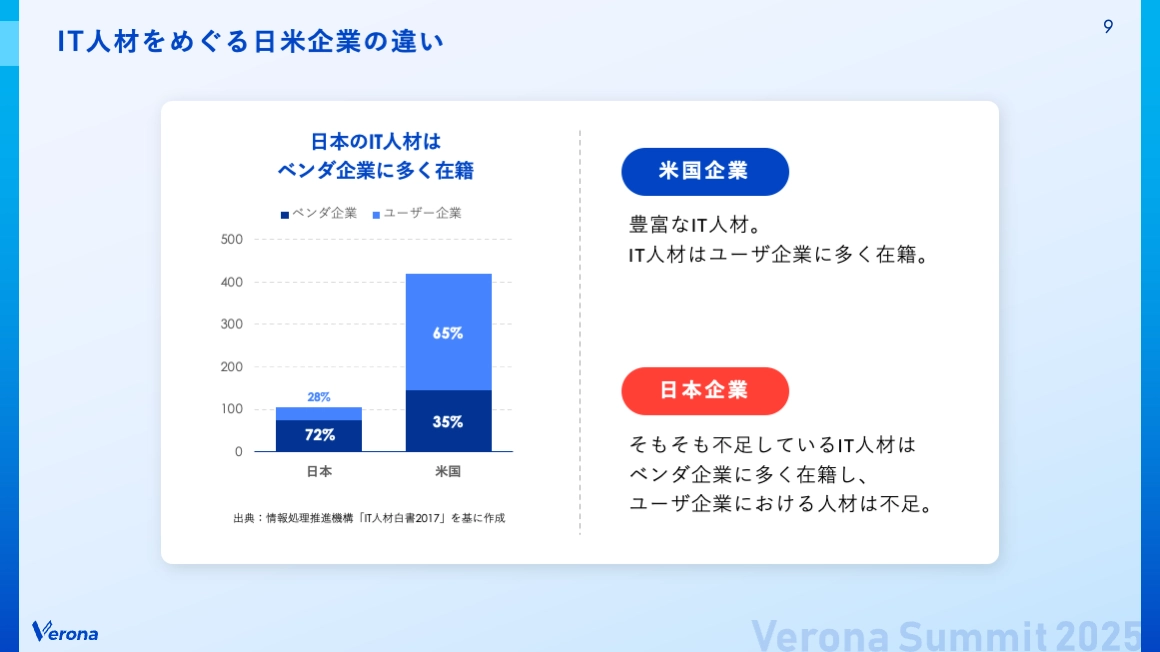 IT人材をめぐる日米企業の違い

9

日本のIT人材は
ベンダ企業に多く在籍

■ベンダ企業 ■ユーザー企業

500
400
300
200
100
0

28%
72%
65%
35%

日本
米国

出典：情報処理推進機構「IT人材白書2017」を基に作成

米国企業

豊富なIT人材。
IT人材はユーザ企業に多く在籍。

日本企業

そもそも不足しているIT人材は
ベンダ企業に多く在籍し、
ユーザ企業における人材は不足。

Verona

Verona Summit 2025